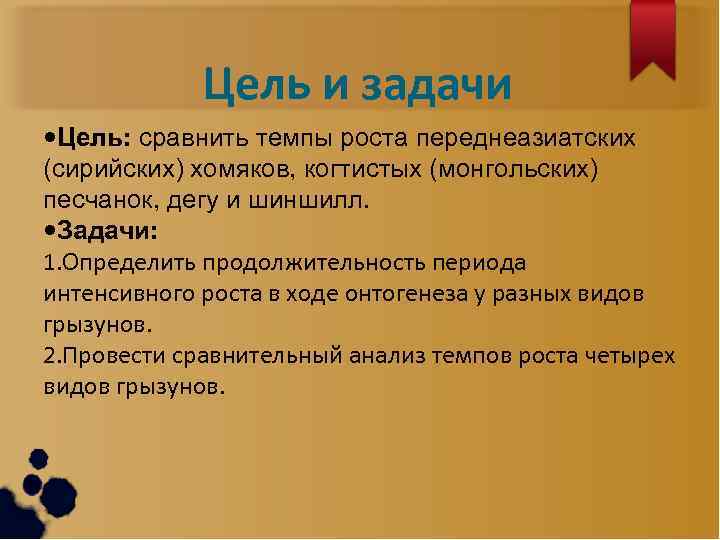 Цель и задачи

•Цель: сравнить темпы роста переднеазиатских (сирийских) хомяков, когтистых (монгольских) песчанок, дегу и шиншилл.

•Задачи:

1.Определить продолжительность периода интенсивного роста в ходе онтогенеза у разных видов грызунов.

2.Провести сравнительный анализ темпов роста четырех видов грызунов.